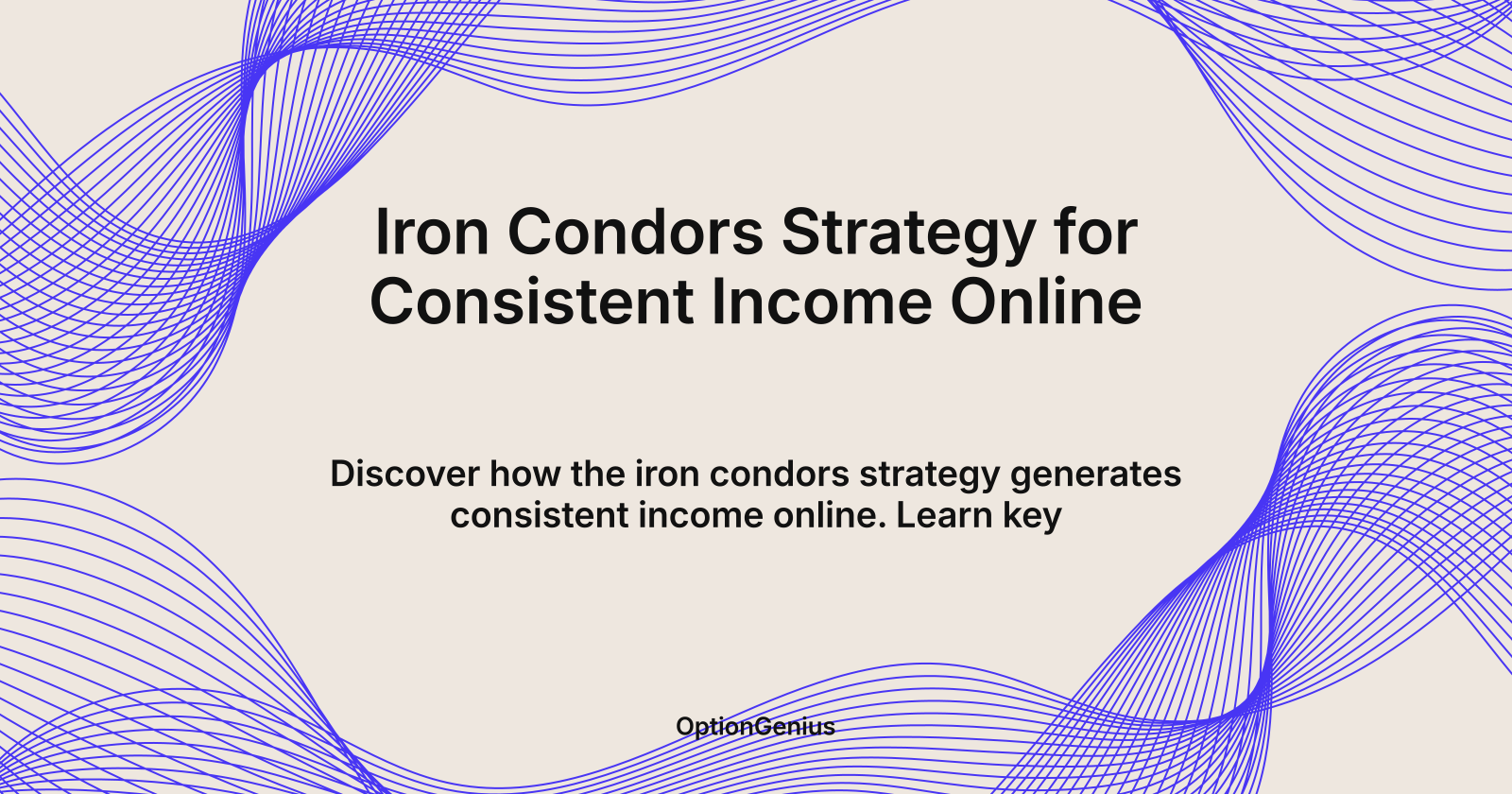 Iron Condors Strategy for Consistent Income Online

Discover how the iron condors strategy generates consistent income online. Learn key

OptionGenius